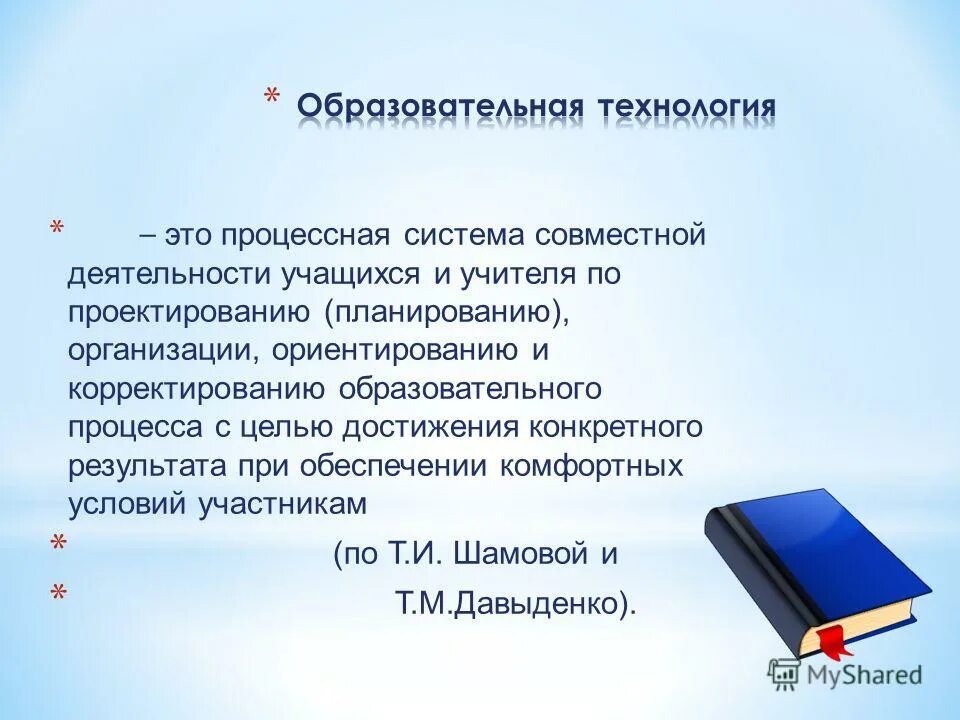 * Образовательная технология

* – это процессная система совместной деятельности учащихся и учителя по проектированию (планированию), организации, ориентированию и корректированию образовательного процесса с целью достижения конкретного результата при обеспечении комфортных условий участникам

* (по Т.И. Шамовой и

* Т.М.Давыденко).

MyShared